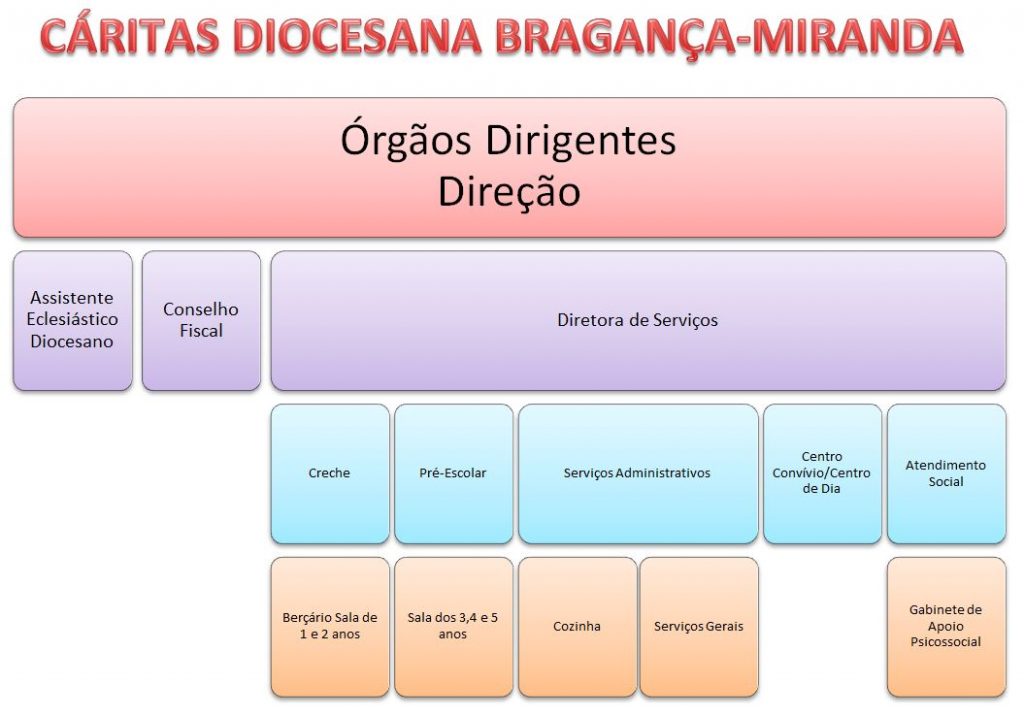 CÁRITAS DIOCESANA BRAGANÇA-MIRANDA

Órgãos Dirigentes
Direção

Assistente Eclesiástico Diocesano

Conselho Fiscal

Diretora de Serviços

Creche

Pré-Escolar

Serviços Administrativos

Centro Convívio/Centro de Dia

Atendimento Social

Berçário Sala de 1 e 2 anos

Sala dos 3,4 e 5 anos

Cozinha

Serviços Gerais

Gabinete de Apoio Psicossocial